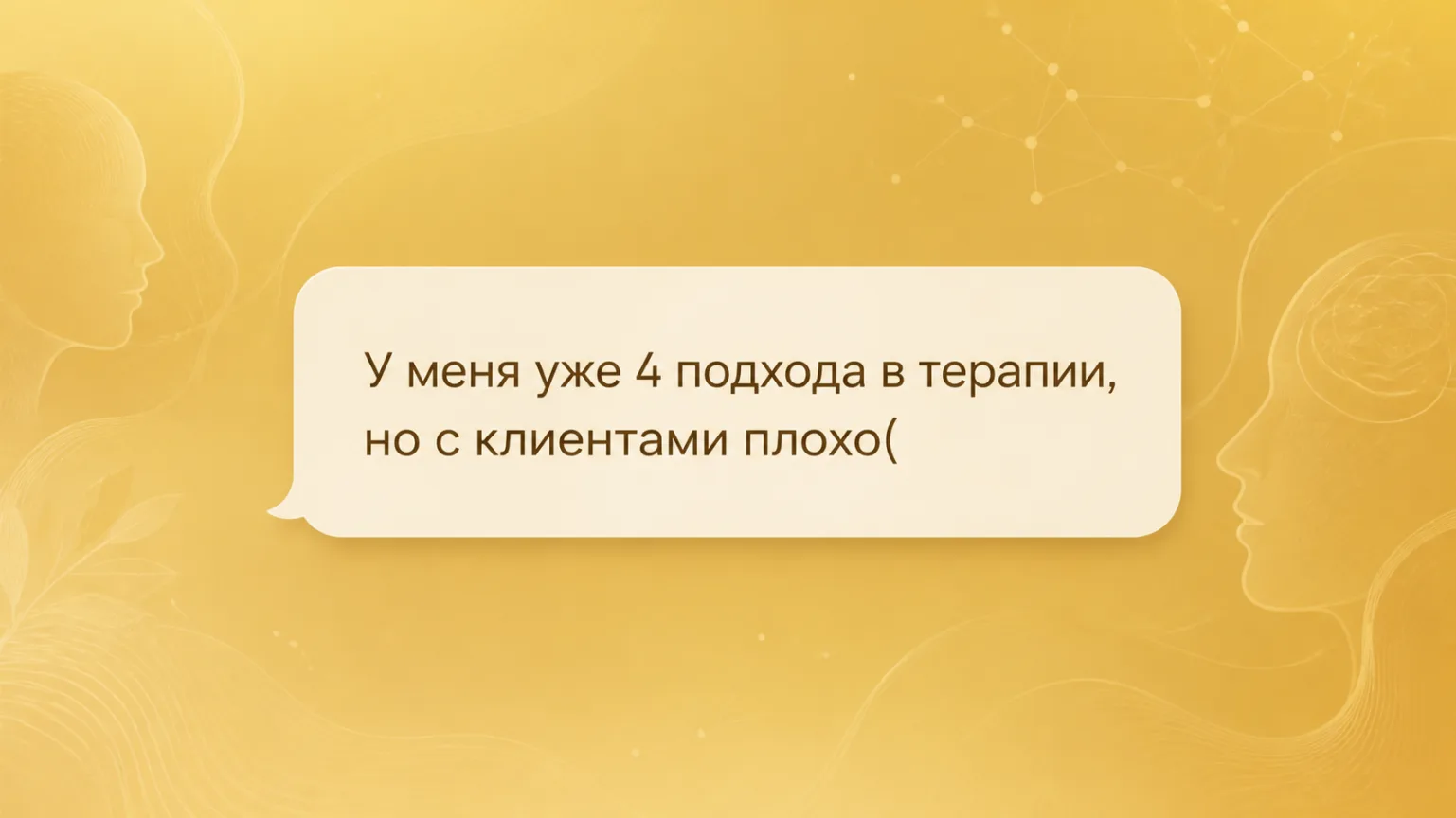 У меня уже 4 подхода в терапии, но с клиентами плохо(